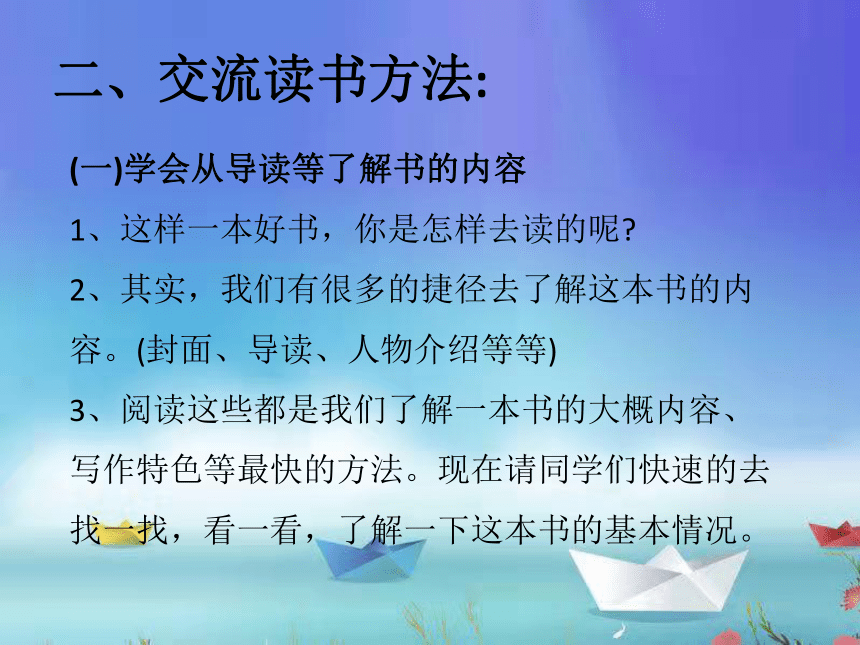 二、交流读书方法:

(一)学会从导读等了解书的内容

1、这样一本好书，你是怎样去读的呢?

2、其实，我们有很多的捷径去了解这本书的内容。(封面、导读、人物介绍等等)

3、阅读这些都是我们了解一本书的大概内容、写作特色等最快的方法。现在请同学们快速的去找一找，看一看，了解一下这本书的基本情况。